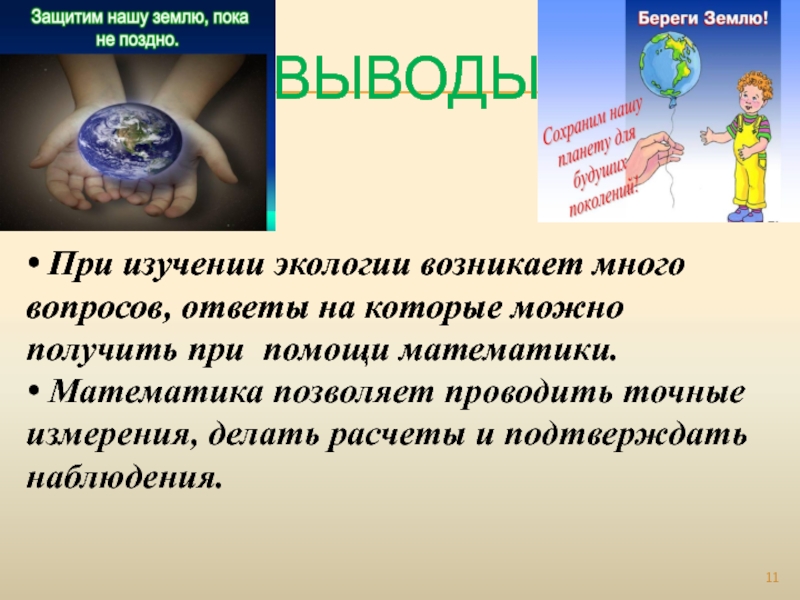 Защитим нашу землю, пока не поздно.

ВЫВОДЫ

Береги Землю!

Сохраним нашу планету для будущих поколений!

• При изучении экологии возникает много вопросов, ответы на которые можно получить при помощи математики.
• Математика позволяет проводить точные измерения, делать расчеты и подтверждать наблюдения.

11